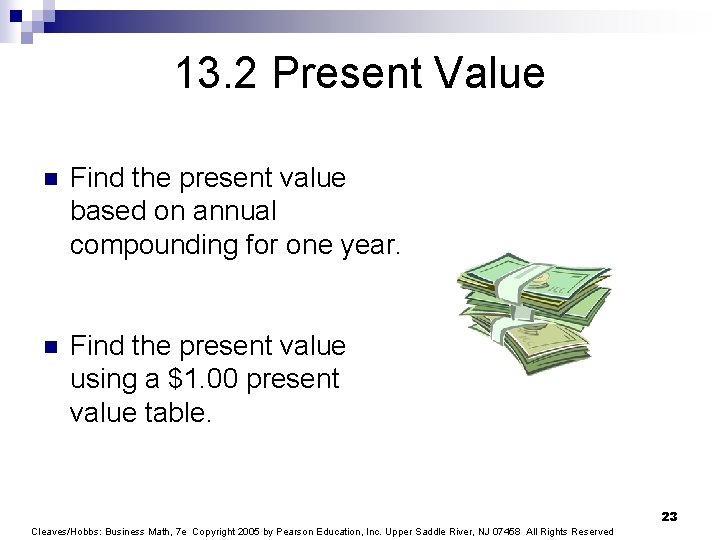 13.2 Present Value

Find the present value based on annual compounding for one year.

Find the present value using a \$1.00 present value table.

23

Cleaves/Hobbs: Business Math, 7e Copyright 2005 by Pearson Education, Inc. Upper Saddle River, NJ 07458 All Rights Reserved